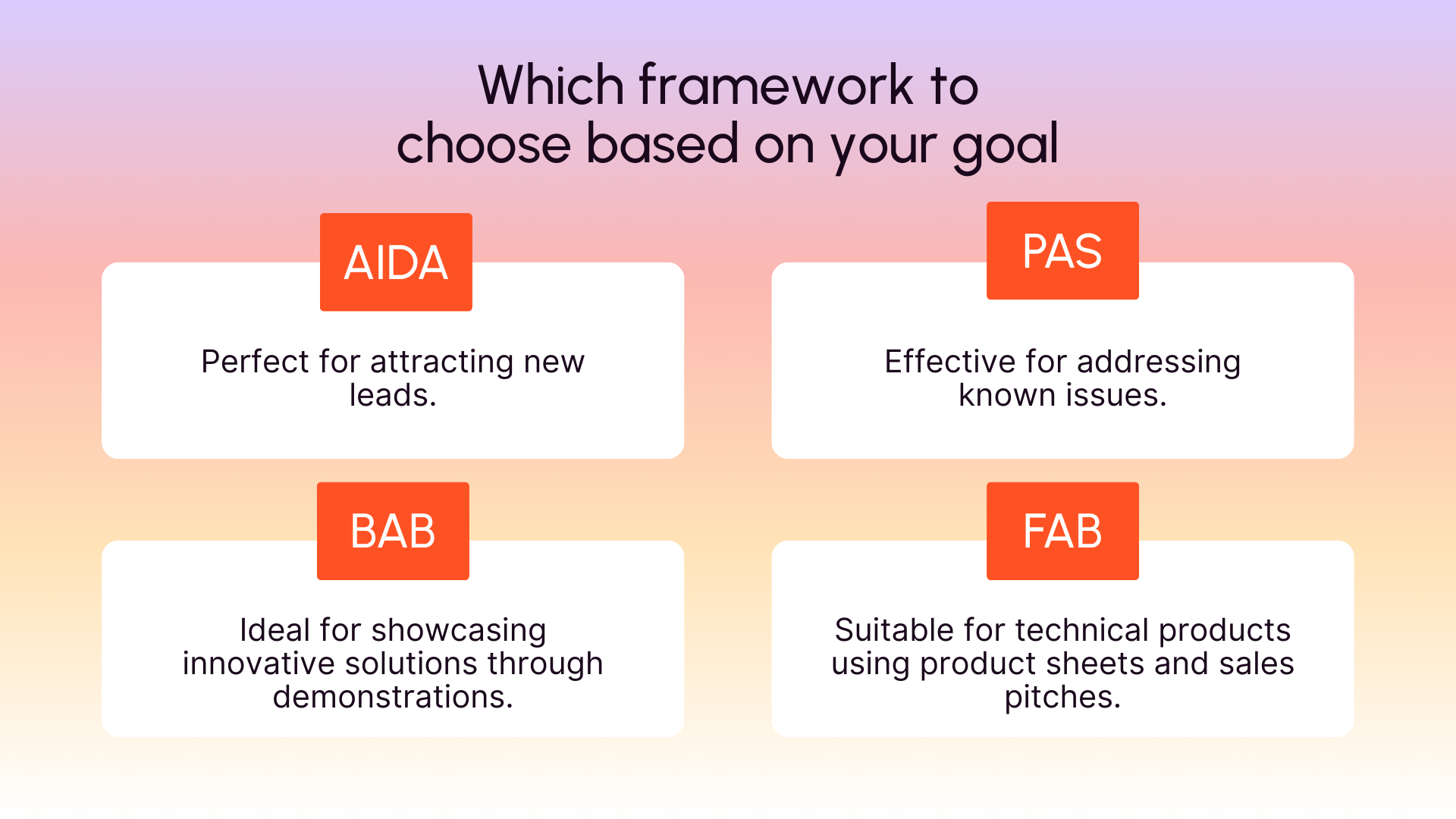 Which framework to choose based on your goal

AIDA

Perfect for attracting new leads.

PAS

Effective for addressing known issues.

BAB

Ideal for showcasing innovative solutions through demonstrations.

FAB

Suitable for technical products using product sheets and sales pitches.